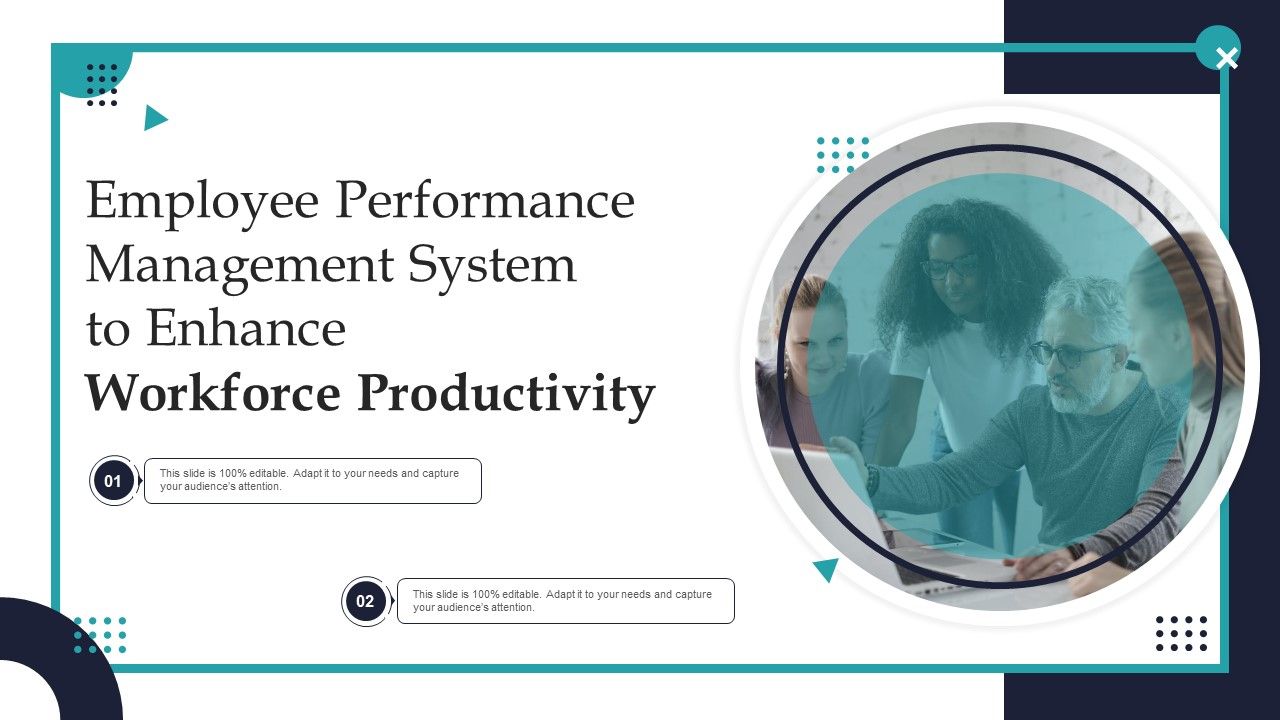 Employee Performance Management System to Enhance Workforce Productivity

01

This slide is 100% editable. Adapt it to your needs and capture your audience's attention.

02

This slide is 100% editable. Adapt it to your needs and capture your audience's attention.